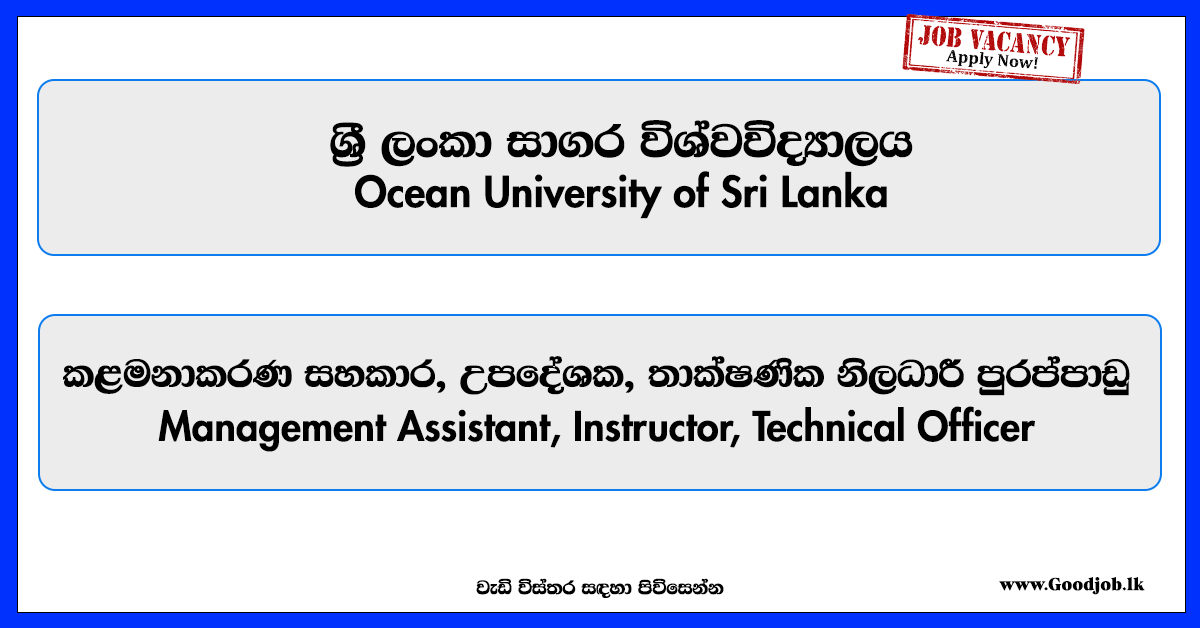 JOB VACANCY
Apply Now!

ශ්‍රී ලංකා සාගර විශ්වවිද්‍යාලය
Ocean University of Sri Lanka

කළමනාකරණ සහකාර, උපදේශක, තාක්ෂණික නිලධාරී පුරප්පාඩු
Management Assistant, Instructor, Technical Officer

වැඩි විස්තර සඳහා පිවිසෙන්න

www.Goodjob.lk